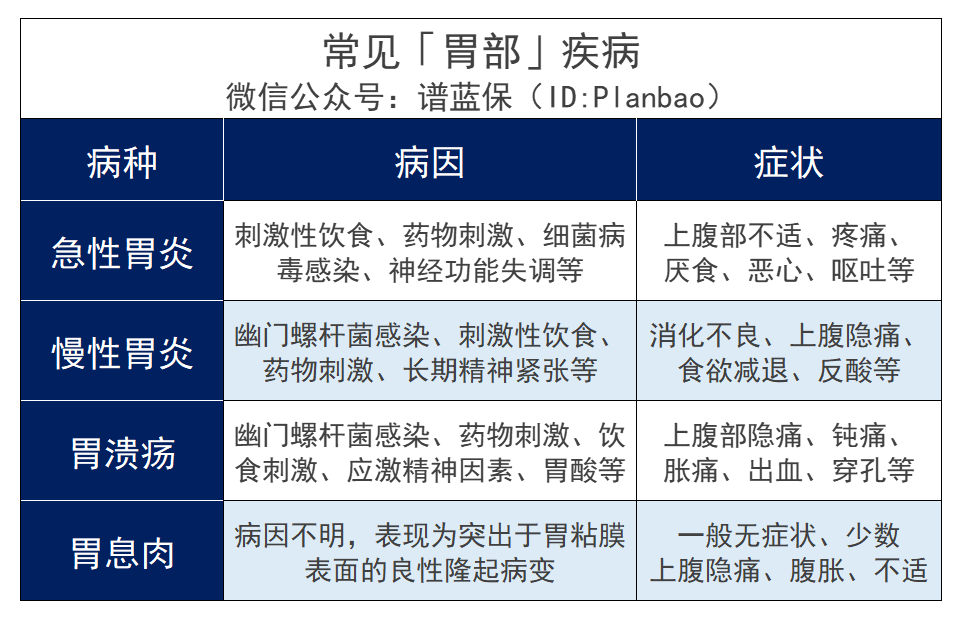 常见「胃部」疾病
微信公众号：谱蓝保（ID:Planbao）

| 病种 | 病因 | 症状 |
|---|---|---|
| 急性胃炎 | 刺激性饮食、药物刺激、细菌病毒感染、神经功能失调等 | 上腹部不适、疼痛、厌食、恶心、呕吐等 |
| 慢性胃炎 | 幽门螺杆菌感染、刺激性饮食、药物刺激、长期精神紧张等 | 消化不良、上腹隐痛、食欲减退、反酸等 |
| 胃溃疡 | 幽门螺杆菌感染、药物刺激、饮食刺激、应激精神因素、胃酸等 | 上腹部隐痛、钝痛、胀痛、出血、穿孔等 |
| 胃息肉 | 病因不明，表现为突出于胃粘膜表面的良性隆起病变 | 一般无症状、少数上腹隐痛、腹胀、不适 |